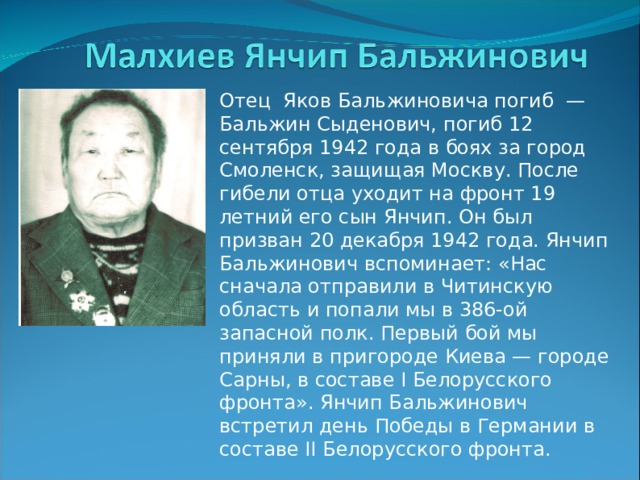 Малхиев Янчип Бальжинович

Отец Яков Бальжиновича погиб — Бальжин Сыденович, погиб 12 сентября 1942 года в боях за город Смоленск, защищая Москву. После гибели отца уходит на фронт 19 летний его сын Янчип. Он был призван 20 декабря 1942 года. Янчип Бальжинович вспоминает: «Нас сначала отправили в Читинскую область и попали мы в 386-ой запасной полк. Первый бой мы приняли в пригороде Киева — городе Сарны, в составе I Белорусского фронта». Янчип Бальжинович встретил день Победы в Германии в составе II Белорусского фронта.